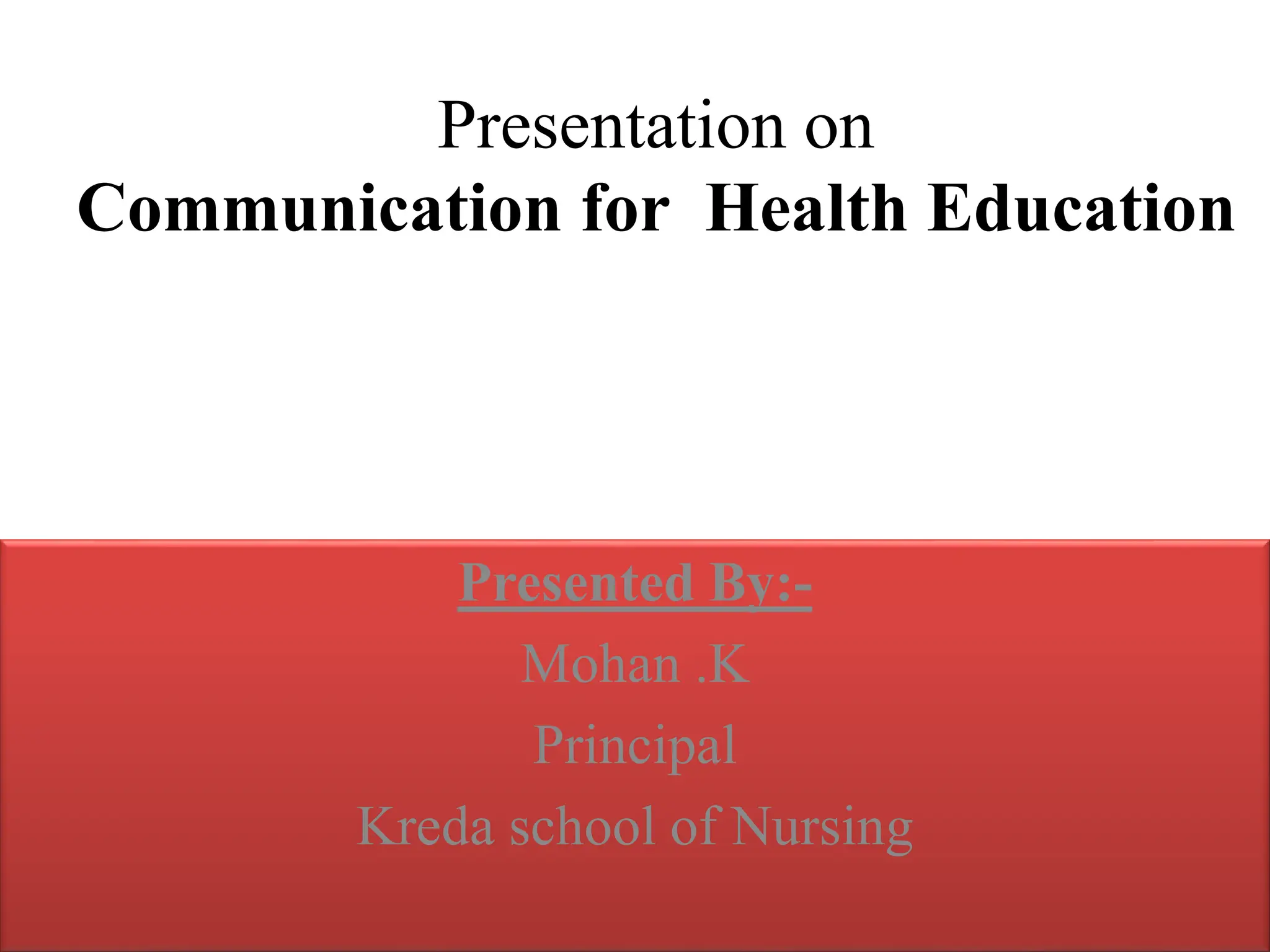 Presentation on
Communication for Health Education

Presented By:-
Mohan .K
Principal
Kreda school of Nursing